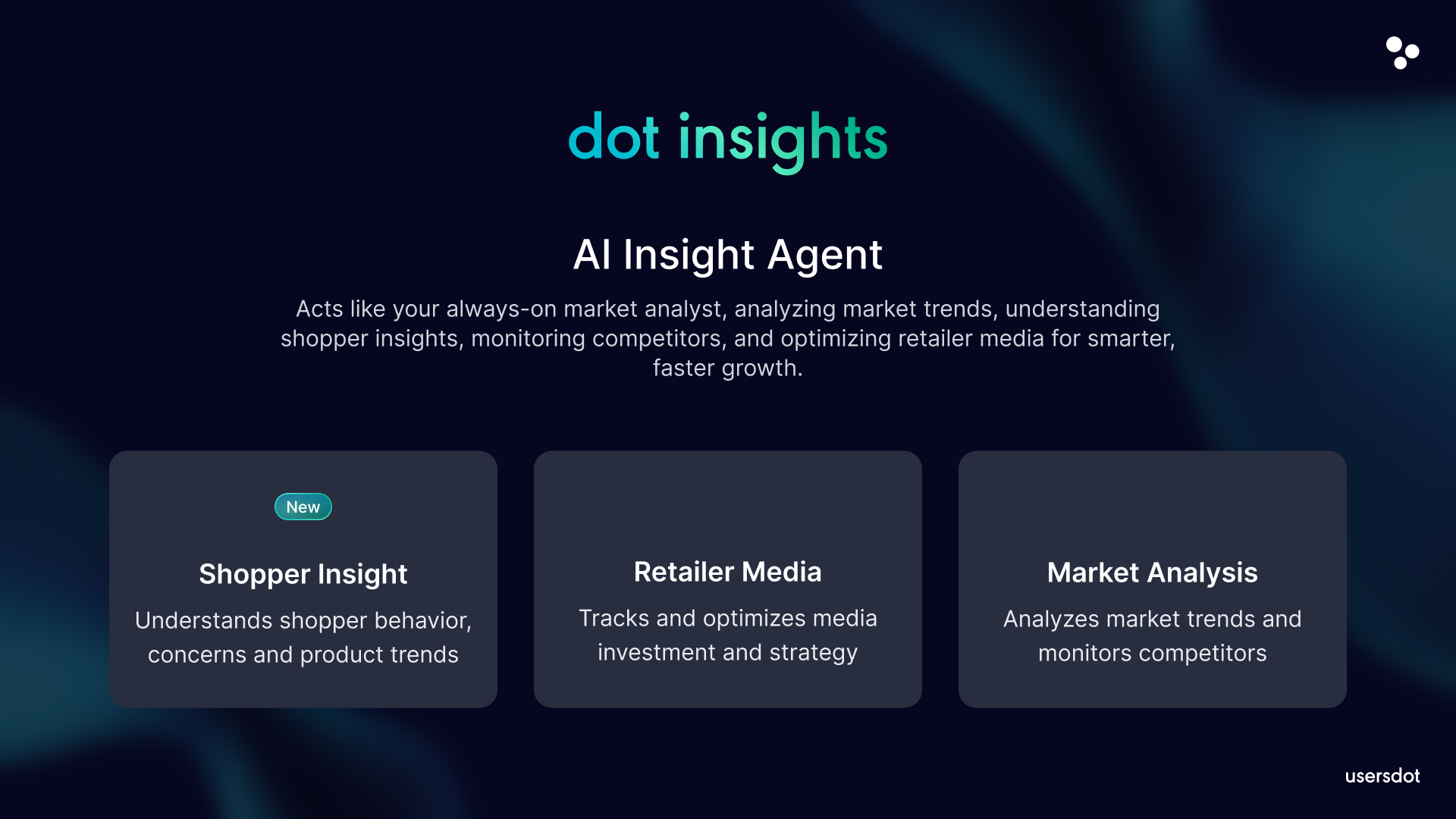 dot insights

AI Insight Agent

Acts like your always-on market analyst, analyzing market trends, understanding shopper insights, monitoring competitors, and optimizing retailer media for smarter, faster growth.

New

Shopper Insight

Understands shopper behavior, concerns and product trends

Retailer Media

Tracks and optimizes media investment and strategy

Market Analysis

Analyzes market trends and monitors competitors

usersdot